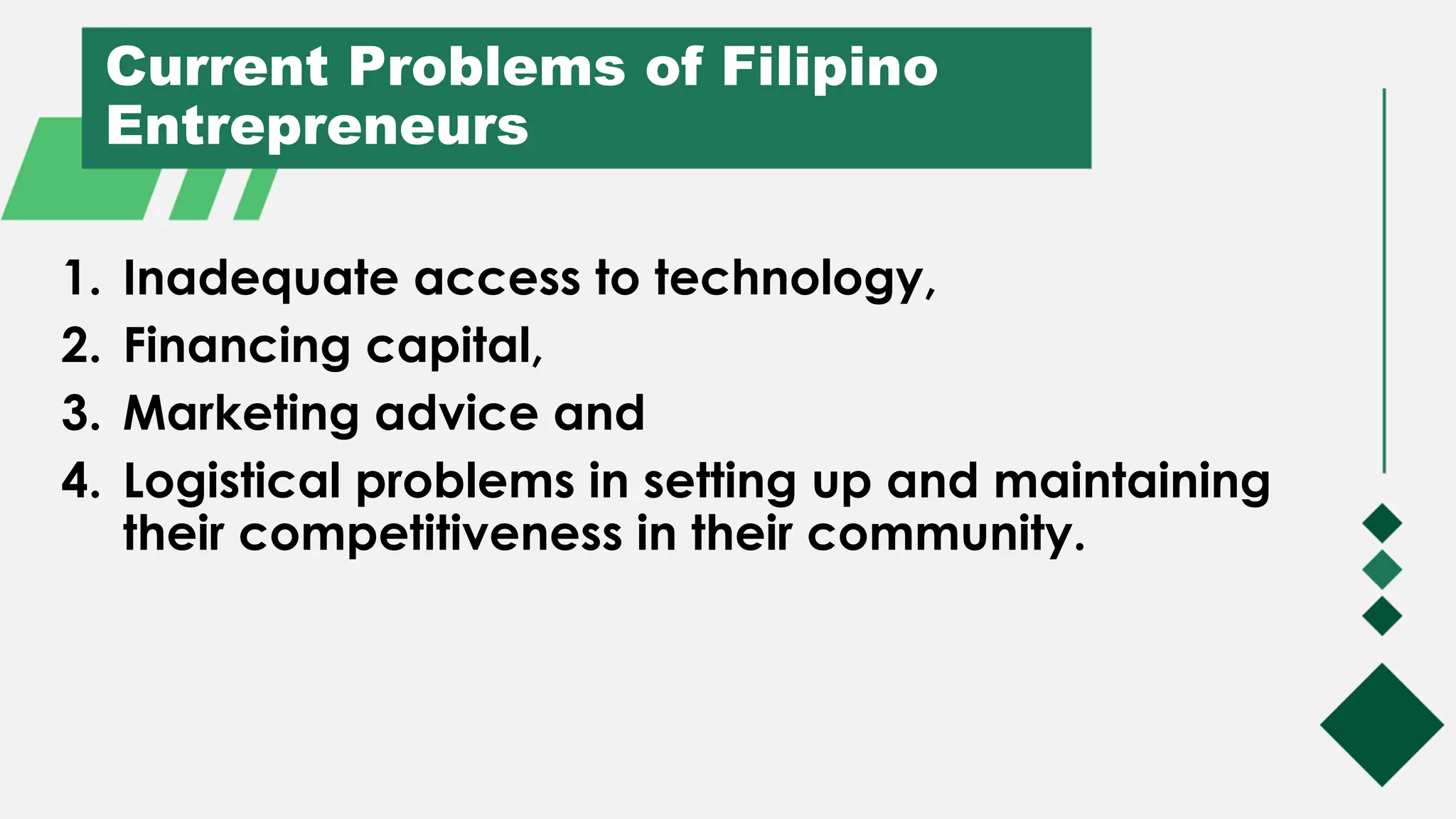 Current Problems of Filipino Entrepreneurs

1. Inadequate access to technology,
2. Financing capital,
3. Marketing advice and
4. Logistical problems in setting up and maintaining their competitiveness in their community.